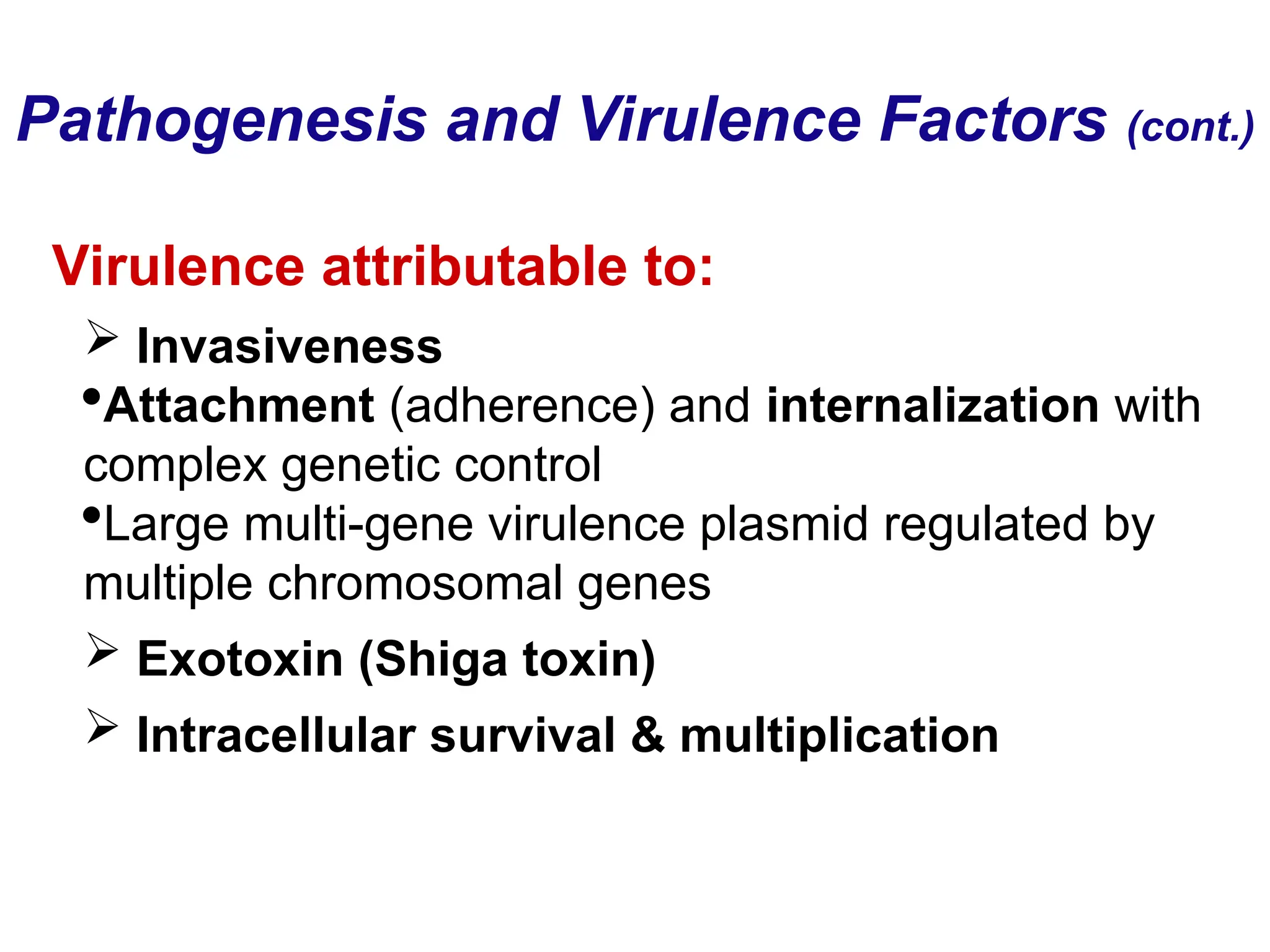 Pathogenesis and Virulence Factors (cont.)

Virulence attributable to:

➢ Invasiveness

•Attachment (adherence) and internalization with complex genetic control

•Large multi-gene virulence plasmid regulated by multiple chromosomal genes

➢ Exotoxin (Shiga toxin)

➢ Intracellular survival & multiplication